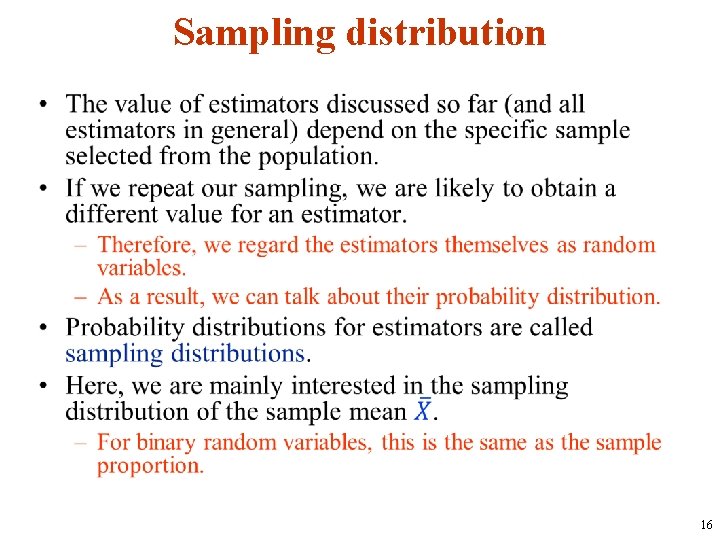 Sampling distribution

• The value of estimators discussed so far (and all estimators in general) depend on the specific sample selected from the population.
• If we repeat our sampling, we are likely to obtain a different value for an estimator.
– Therefore, we regard the estimators themselves as random variables.
– As a result, we can talk about their probability distribution.
• Probability distributions for estimators are called sampling distributions.
• Here, we are mainly interested in the sampling distribution of the sample mean $\bar{X}$.
– For binary random variables, this is the same as the sample proportion.

16